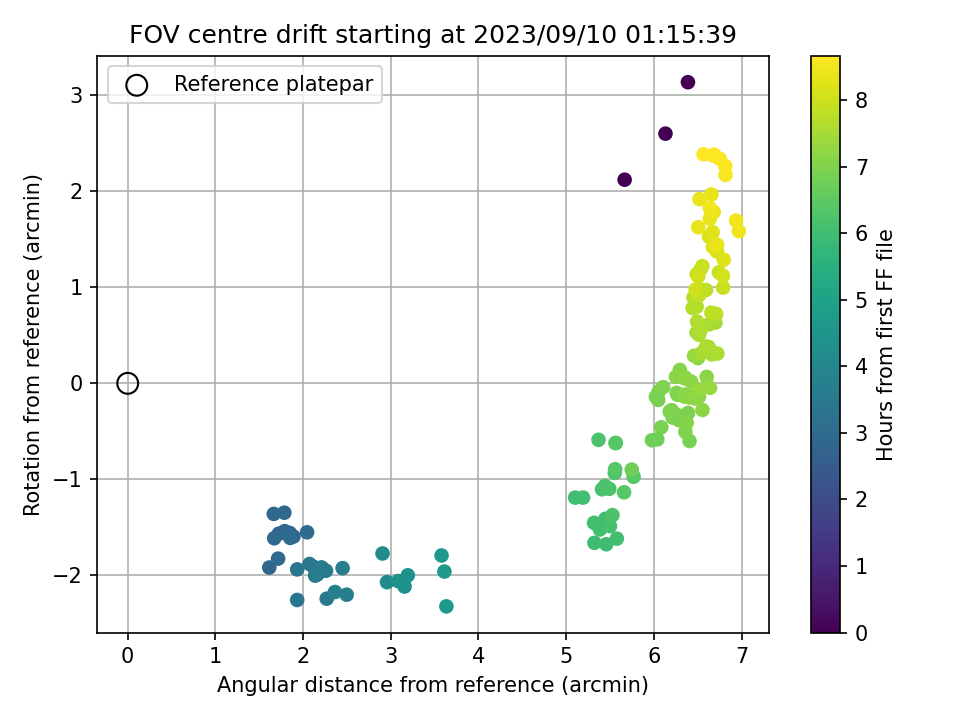 FOV centre drift starting at 2023/09/10 01:15:39

Reference platepar

Rotation from reference (arcmin)

3
2
1
0
−1
−2

0
1
2
3
4
5
6
7

Angular distance from reference (arcmin)

Hours from first FF file

8
7
6
5
4
3
2
1
0